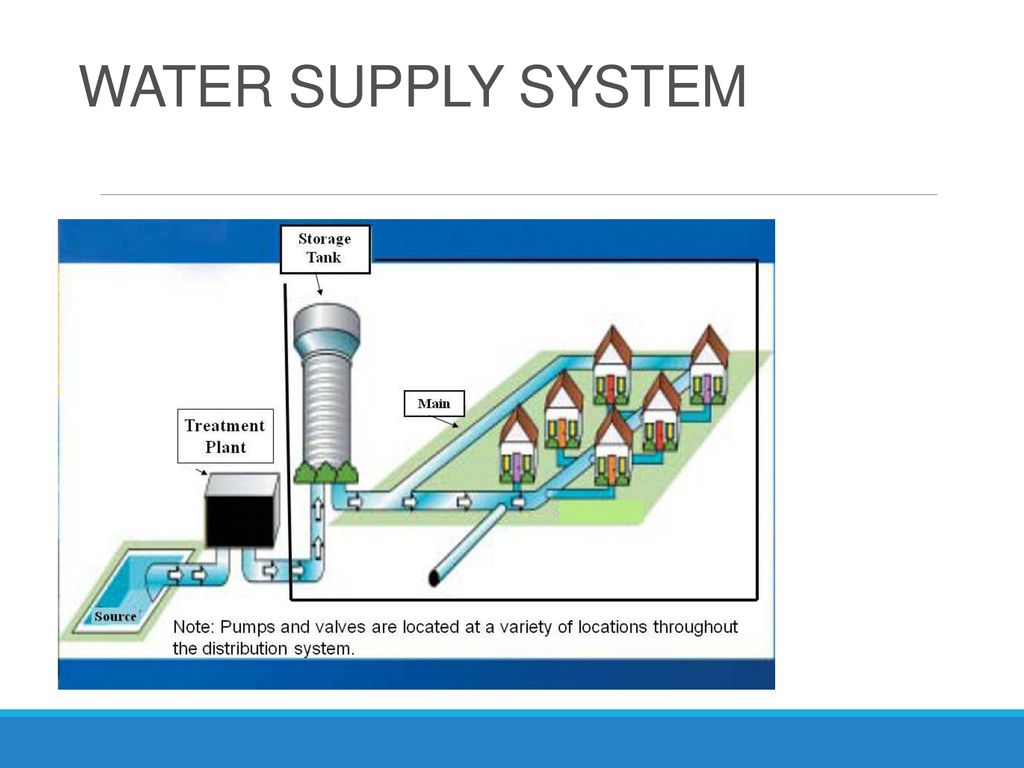 WATER SUPPLY SYSTEM

Storage Tank

Main

Treatment Plant

Source

Note: Pumps and valves are located at a variety of locations throughout the distribution system.